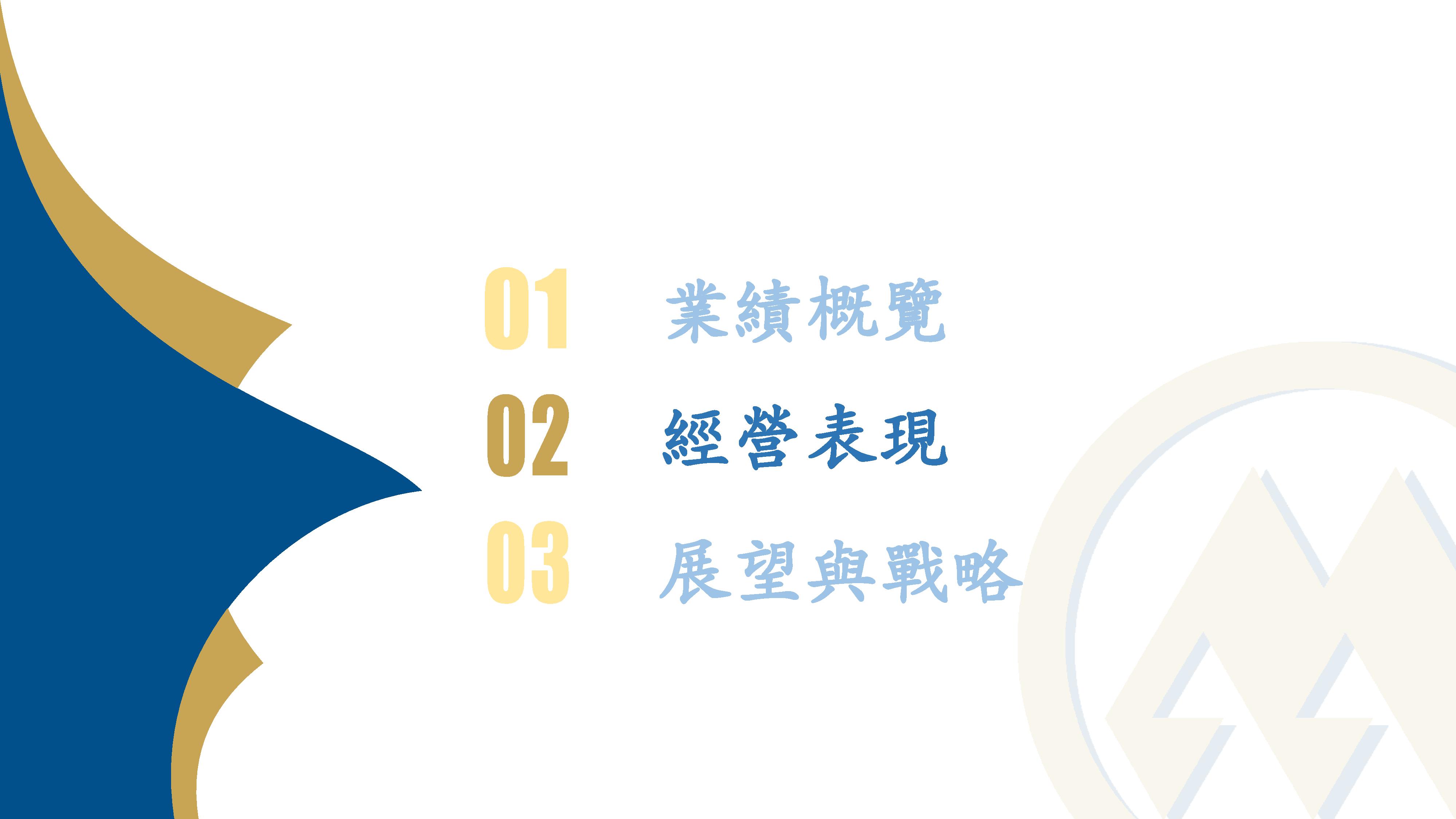 01 業績概覽
02 經營表現
03 展望與戰略